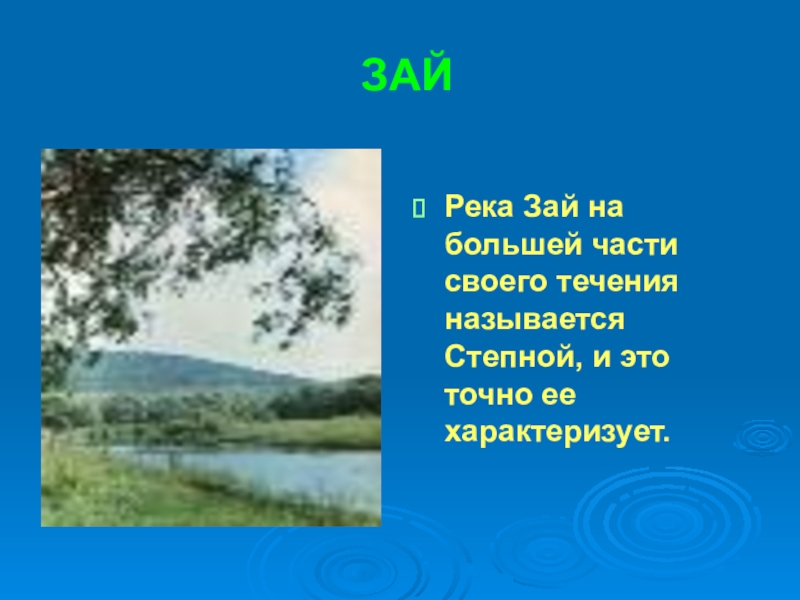 ЗАЙ

Река Зай на большей части своего течения называется Степной, и это точно ее характеризует.